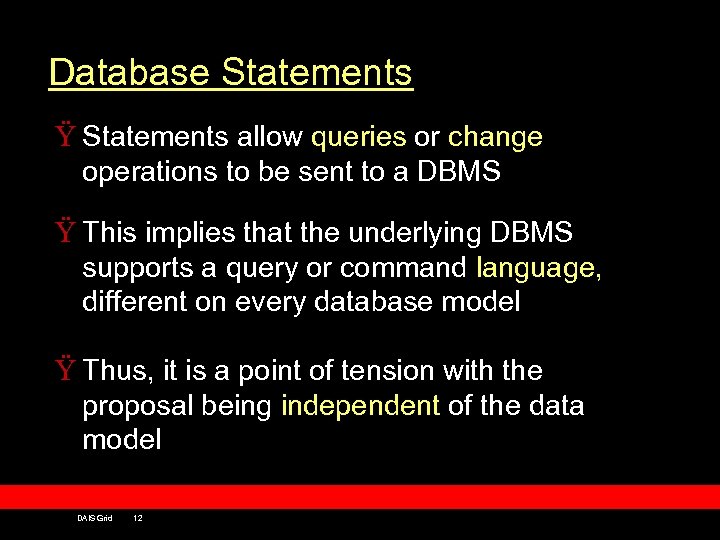 Database Statements

Ÿ Statements allow queries or change operations to be sent to a DBMS

Ÿ This implies that the underlying DBMS supports a query or command language, different on every database model

Ÿ Thus, it is a point of tension with the proposal being independent of the data model

DAIS Grid 12